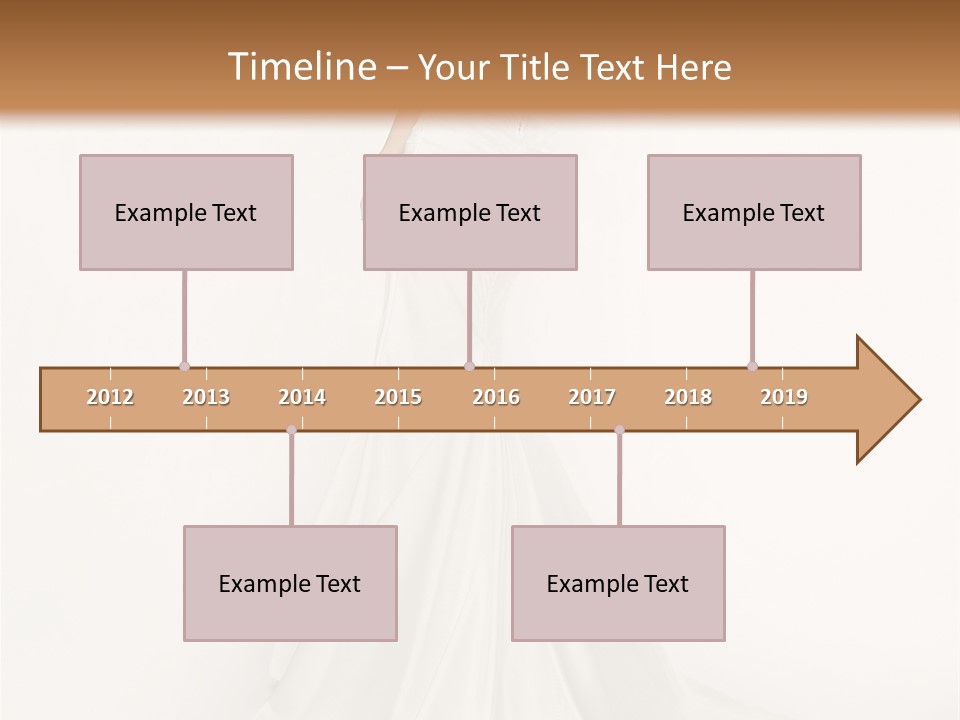 Timeline – Your Title Text Here

Example Text

Example Text

Example Text

2012 2013 2014 2015 2016 2017 2018 2019

Example Text

Example Text